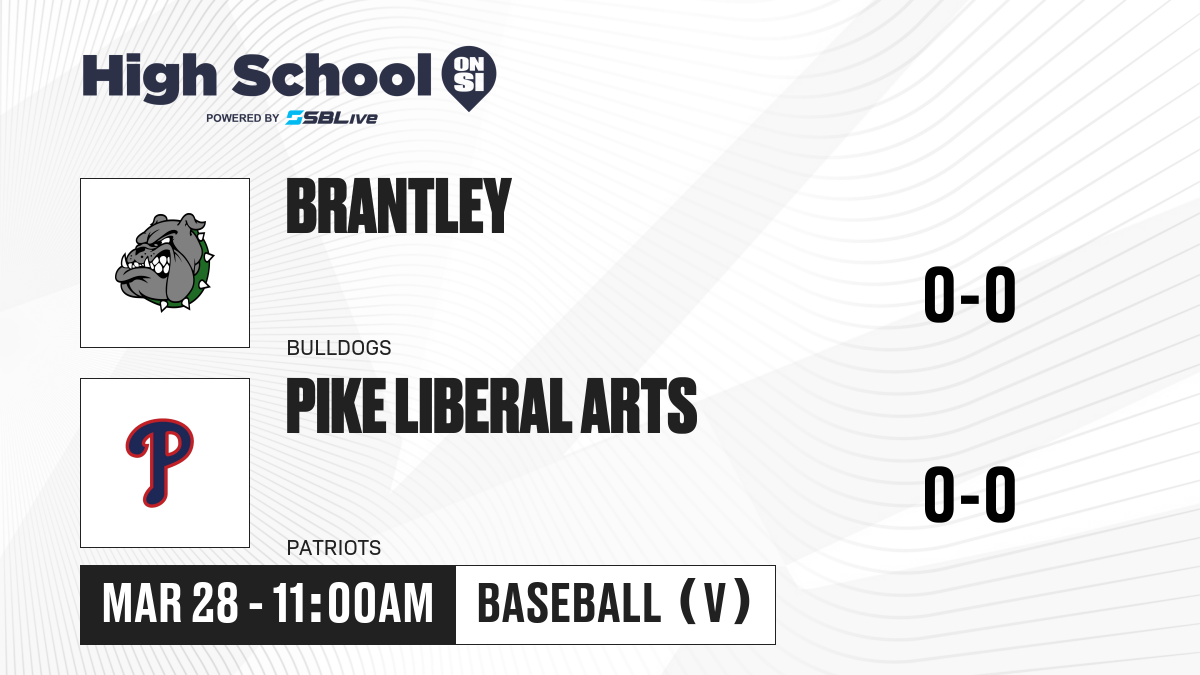 High School ON SI
POWERED BY SBLive

BRANTLEY
BULLDOGS
0-0

PIKE LIBERAL ARTS
PATRIOTS
0-0

MAR 28 - 11:00AM
BASEBALL (V)